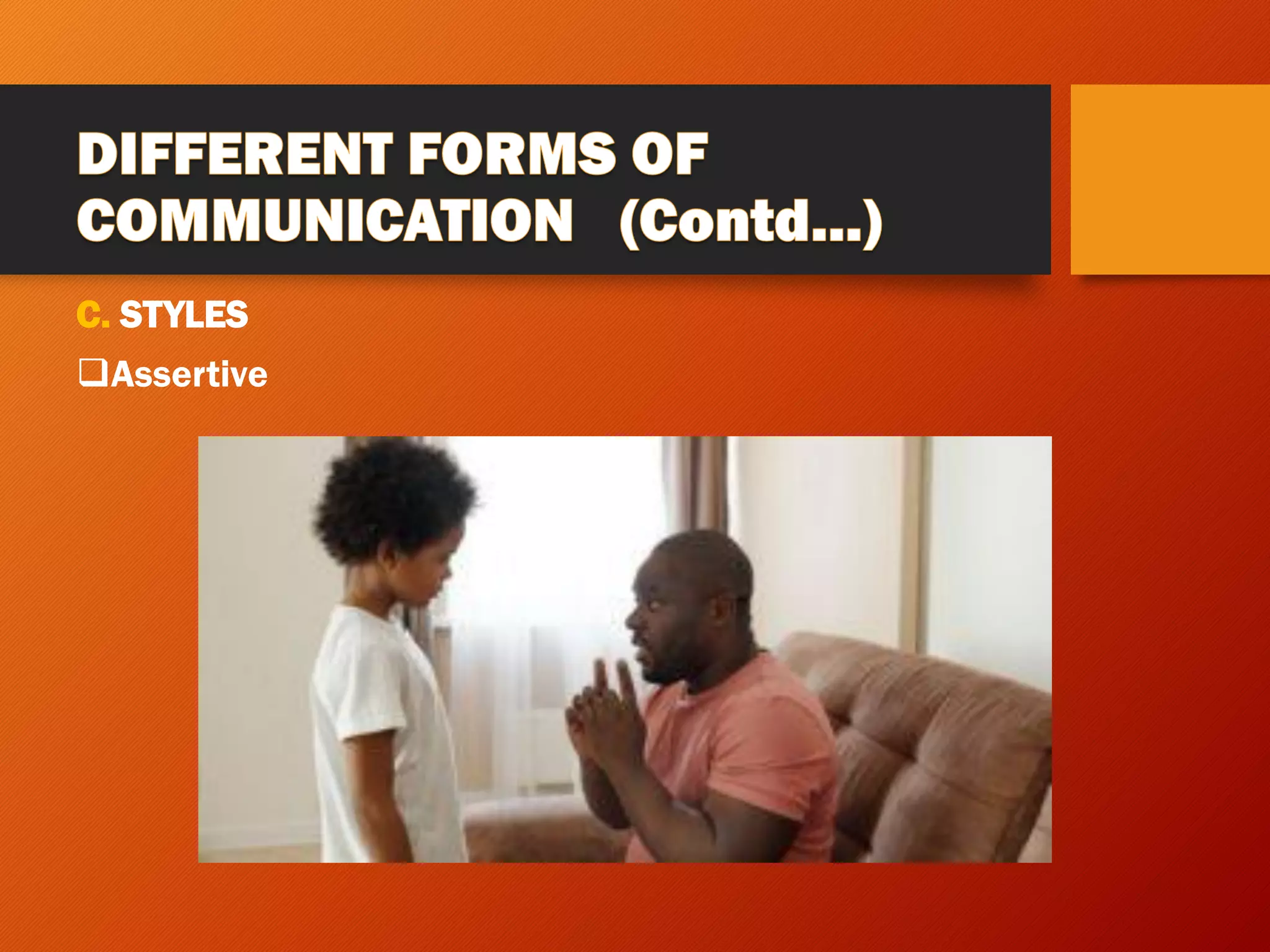 DIFFERENT FORMS OF COMMUNICATION (Contd...)

C. STYLES

❑Assertive